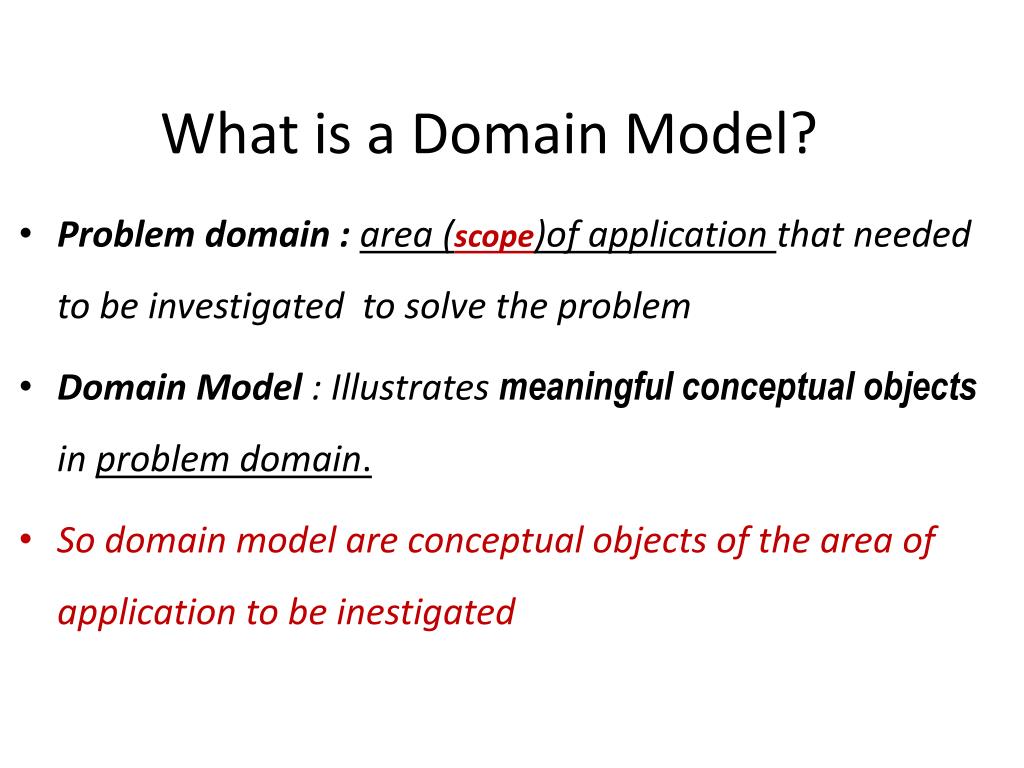 What is a Domain Model?

• Problem domain : area (scope)of application that needed to be investigated to solve the problem

• Domain Model : Illustrates meaningful conceptual objects in problem domain.

• So domain model are conceptual objects of the area of application to be inestigated